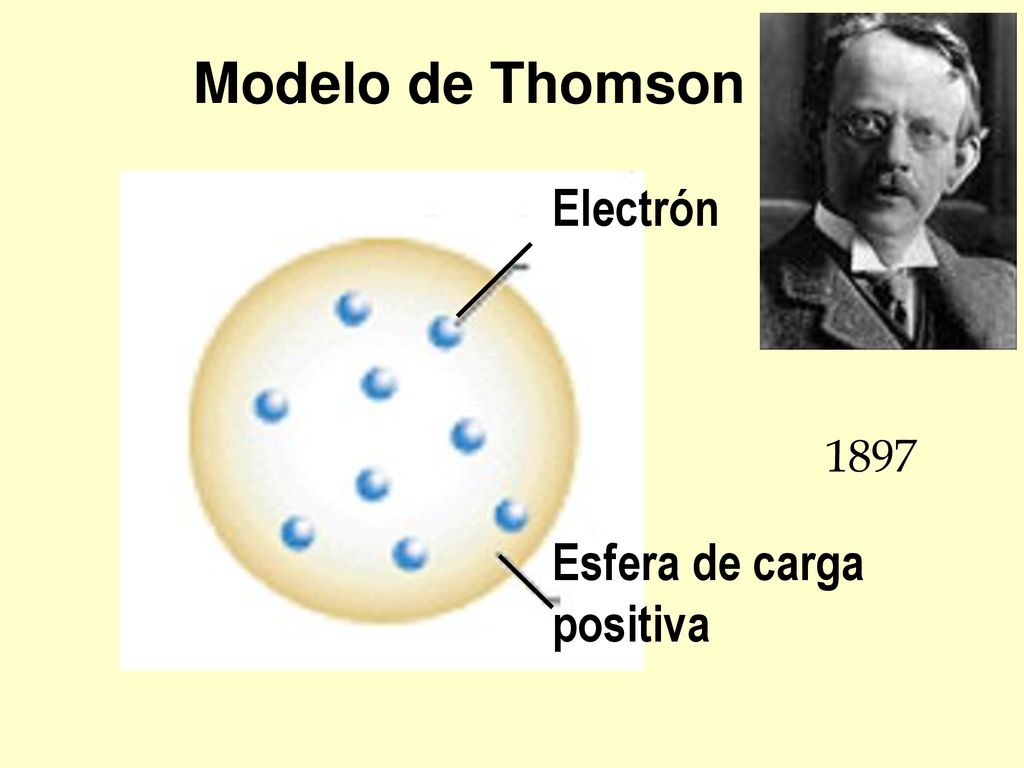 Modelo de Thomson

Electrón

1897

Esfera de carga positiva